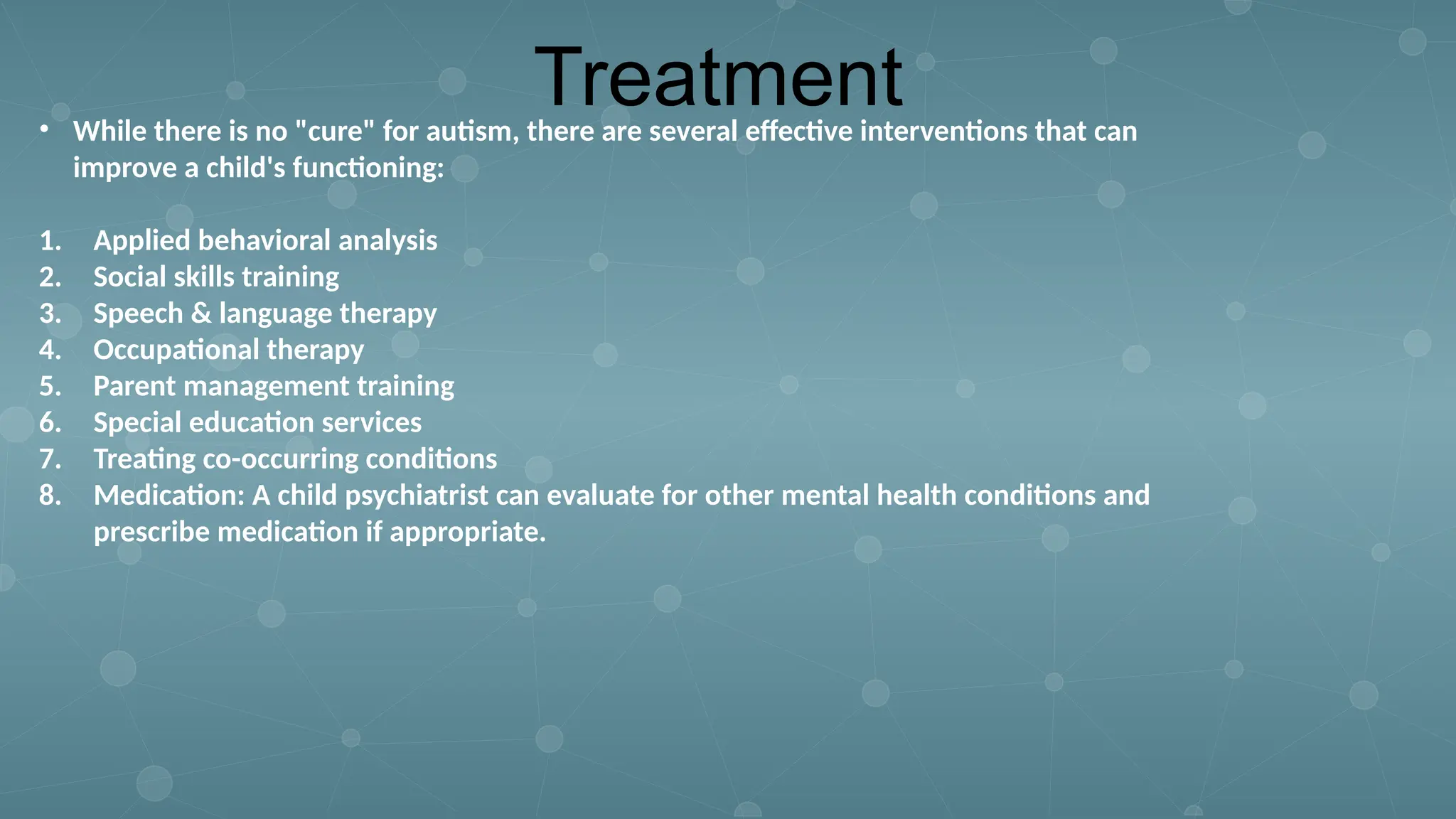 Treatment

• While there is no "cure" for autism, there are several effective interventions that can improve a child's functioning:

1. Applied behavioral analysis
2. Social skills training
3. Speech & language therapy
4. Occupational therapy
5. Parent management training
6. Special education services
7. Treating co-occurring conditions
8. Medication: A child psychiatrist can evaluate for other mental health conditions and prescribe medication if appropriate.